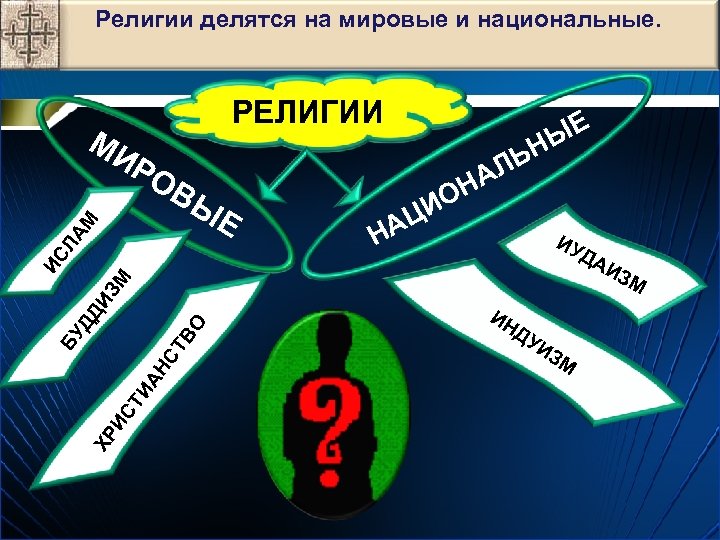 Религии делятся на мировые и национальные.

РЕЛИГИИ

МИРОВЫЕ

НАЦИОНАЛЬНЫЕ

ИСЛАМ

БУДДИЗМ

ХРИСТИАНСТВО

ИУДАИЗМ

ИНДУИЗМ

?